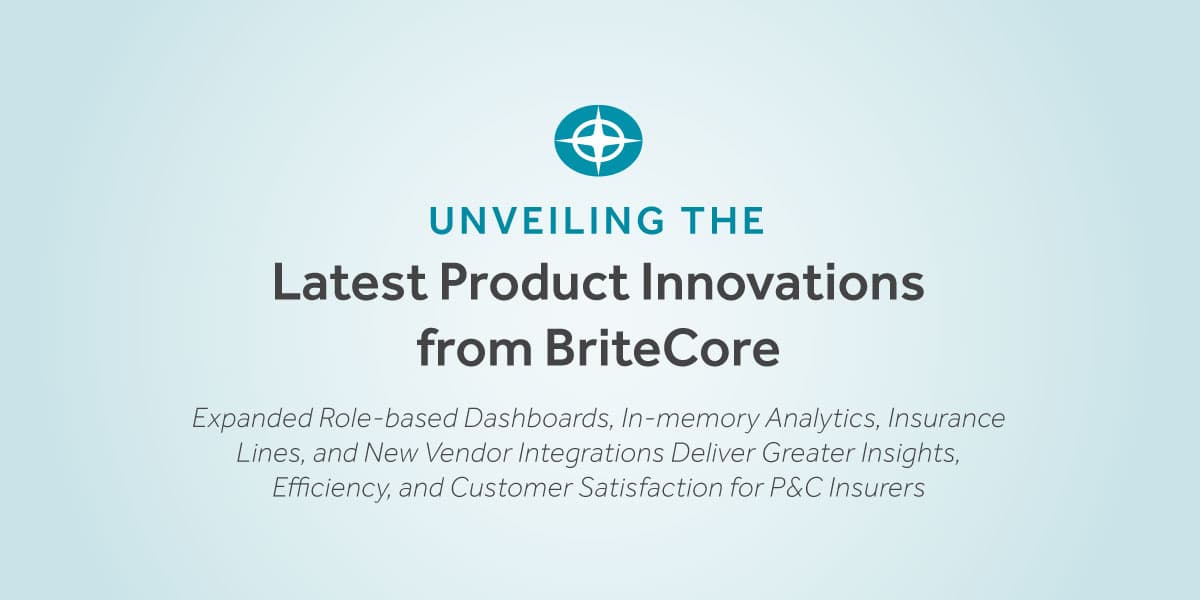 UNVEILING THE

Latest Product Innovations from BriteCore

Expanded Role-based Dashboards, In-memory Analytics, Insurance Lines, and New Vendor Integrations Deliver Greater Insights, Efficiency, and Customer Satisfaction for P&C Insurers